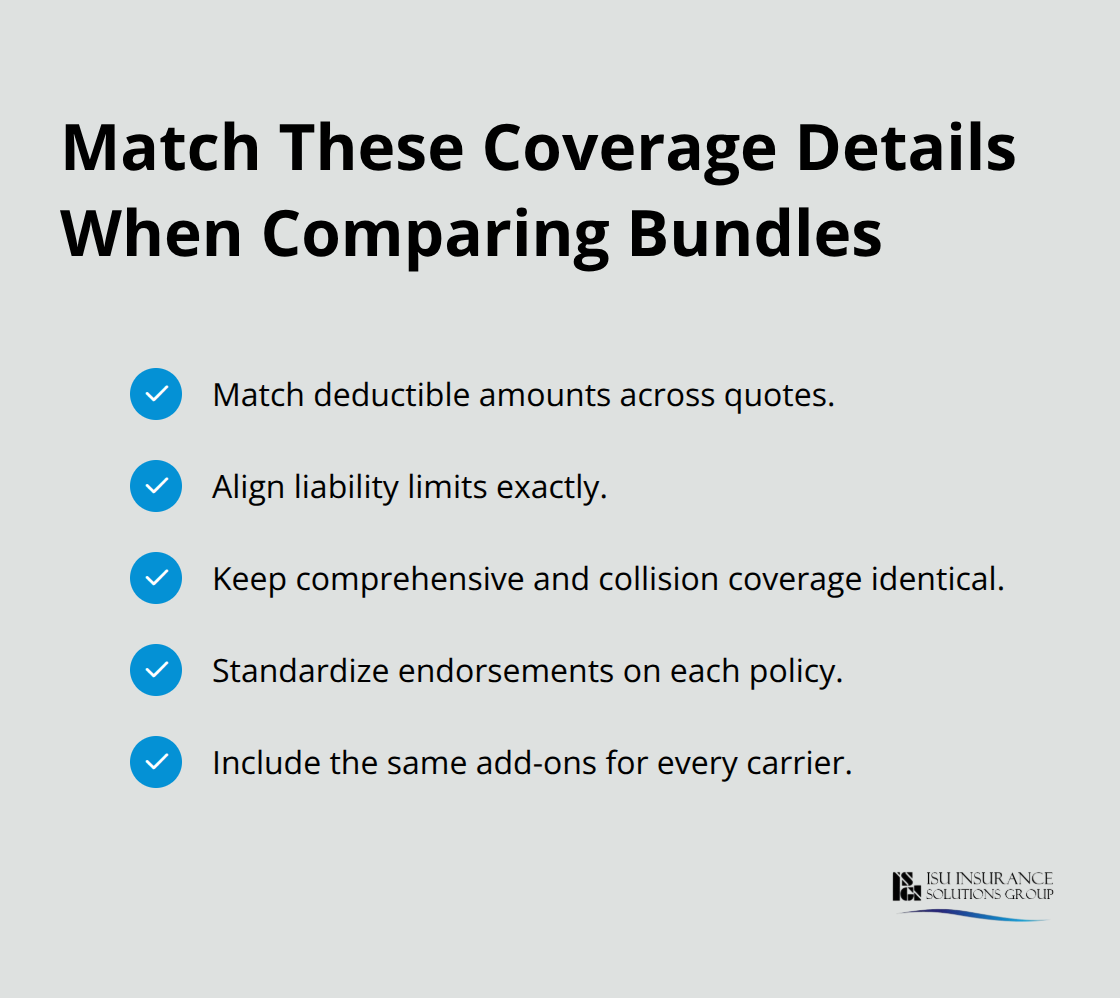 Match These Coverage Details When Comparing Bundles

Match deductible amounts across quotes.

Align liability limits exactly.

Keep comprehensive and collision coverage identical.

Standardize endorsements on each policy.

Include the same add-ons for every carrier.

ISU INSURANCE SOLUTIONS GROUP